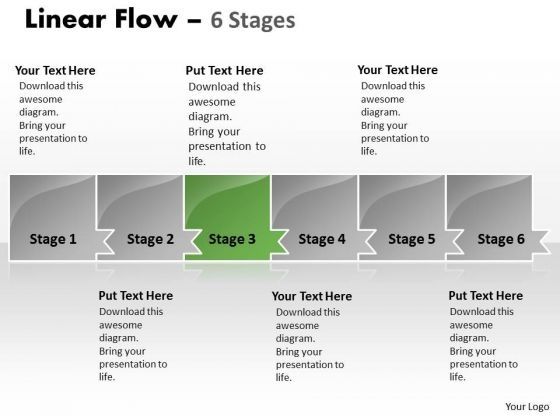 Linear Flow – 6 Stages

Your Text Here
Download this awesome diagram.
Bring your presentation to life.

Put Text Here
Download this awesome diagram.
Bring your presentation to life.

Your Text Here
Download this awesome diagram.
Bring your presentation to life.

Stage 1
Stage 2
Stage 3
Stage 4
Stage 5
Stage 6

Put Text Here
Download this awesome diagram.
Bring your presentation to life.

Your Text Here
Download this awesome diagram.
Bring your presentation to life.

Put Text Here
Download this awesome diagram.
Bring your presentation to life.

Your Logo